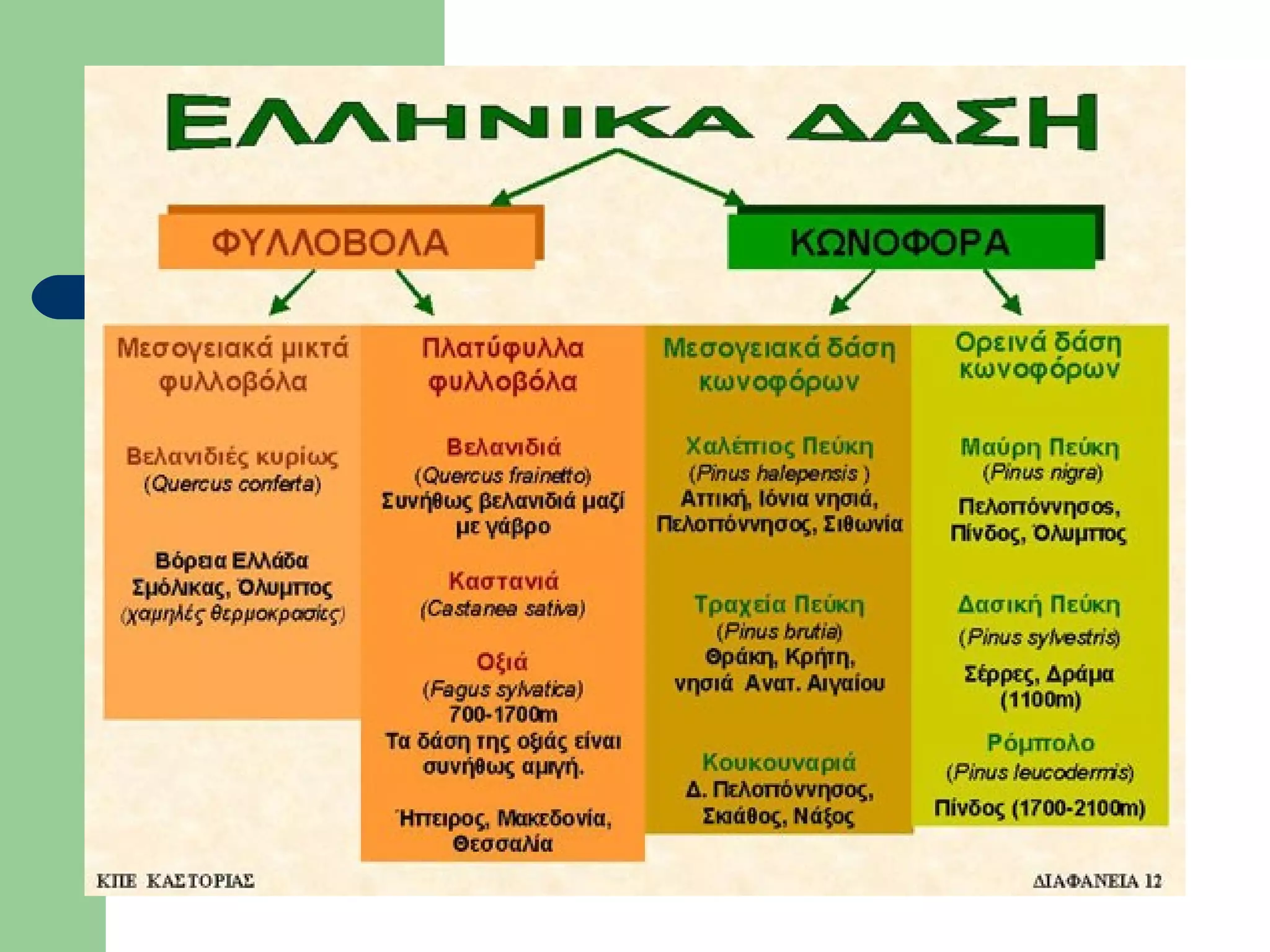 ΕΛΛΗΝΙΚΑ ΔΑΣΗ

ΦΥΛΛΟΒΟΛΑ

ΚΩΝΟΦΟΡΑ

Μεσογειακά μικτά φυλλοβόλα

Βελανιδιές κυρίως
(Quercus conferta)

Βόρεια Ελλάδα
Σμόλικας, Όλυμπος
(χαμηλές θερμοκρασίες)

Πλατύφυλλα φυλλοβόλα

Βελανιδιά
(Quercus frainetto)
Συνήθως βελανιδιά μαζί με γάβρο

Καστανιά
(Castanea sativa)

Οξιά
(Fagus sylvatica)
700-1700m
Τα δάση της οξιάς είναι συνήθως αμιγή.

Ήπειρος, Μακεδονία, Θεσσαλία

Μεσογειακά δάση κωνοφόρων

Χαλέπιος Πεύκη
(Pinus halepensis )
Αττική, Ιόνια νησιά, Πελοπόννησος, Σιθωνία

Τραχεία Πεύκη
(Pinus brutia)
Θράκη, Κρήτη, νησιά Ανατ. Αιγαίου

Κουκουναριά
Δ. Πελοπόννησος, Σκιάθος, Νάξος

Ορεινά δάση κωνοφόρων

Μαύρη Πεύκη
(Pinus nigra)
Πελοπόννησος, Πίνδος, Όλυμπος

Δασική Πεύκη
(Pinus sylvestris)
Σέρρες, Δράμα (1100m)

Ρόμπολο
(Pinus leucodermis)
Πίνδος (1700-2100m)

ΚΠΕ ΚΑΣΤΟΡΙΑΣ

ΔΙΑΦΑΝΕΙΑ 12